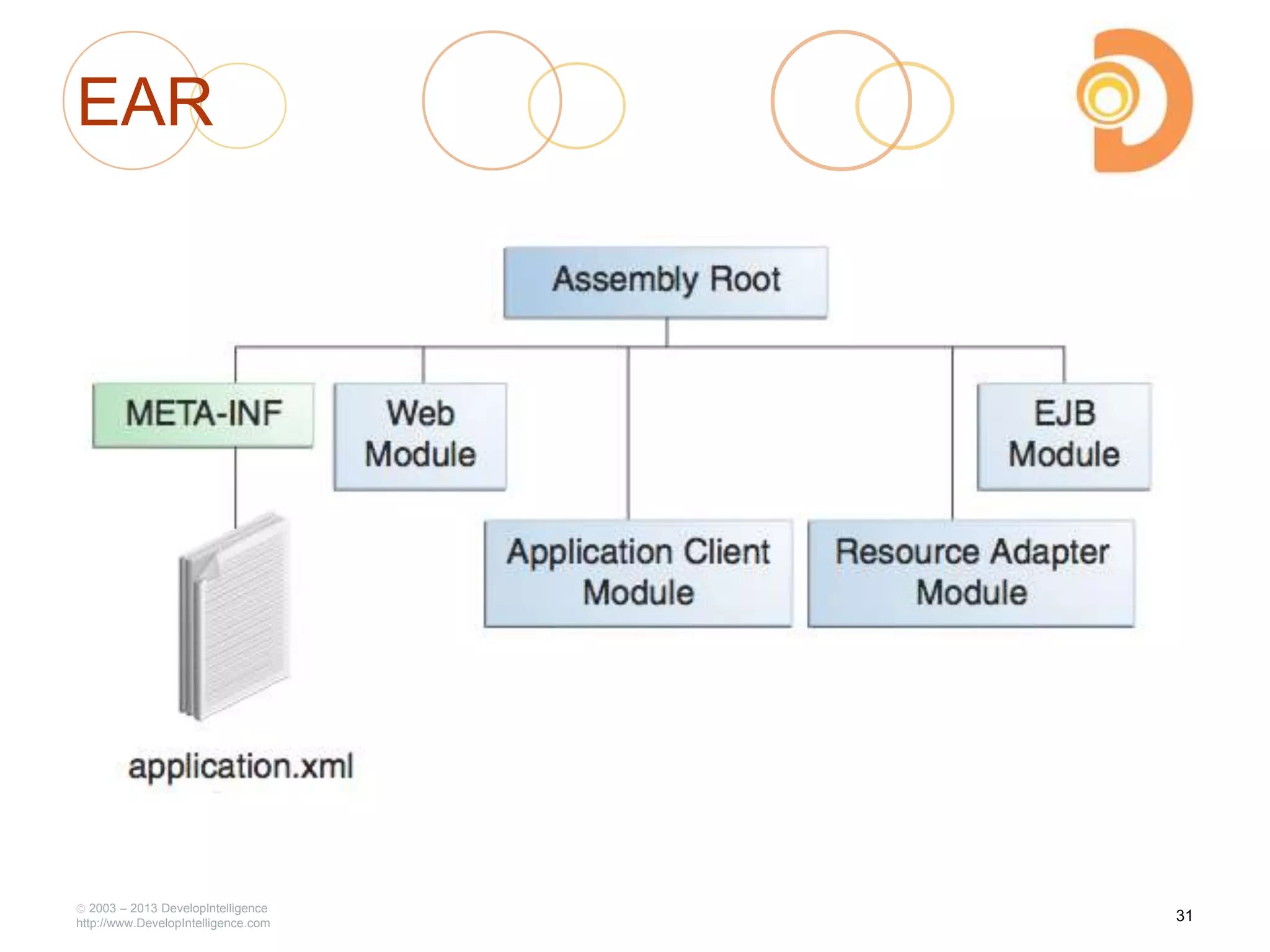 EAR

Assembly Root

META-INF

Web Module

EJB Module

Application Client Module

Resource Adapter Module

application.xml

© 2003 – 2013 DevelopIntelligence
http://www.DevelopIntelligence.com

31